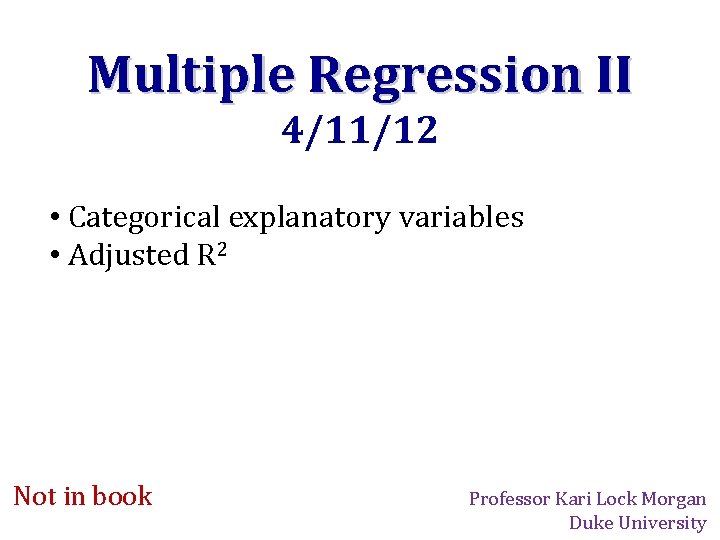 Multiple Regression II
4/11/12

• Categorical explanatory variables
• Adjusted $R^2$

Not in book

Professor Kari Lock Morgan
Duke University